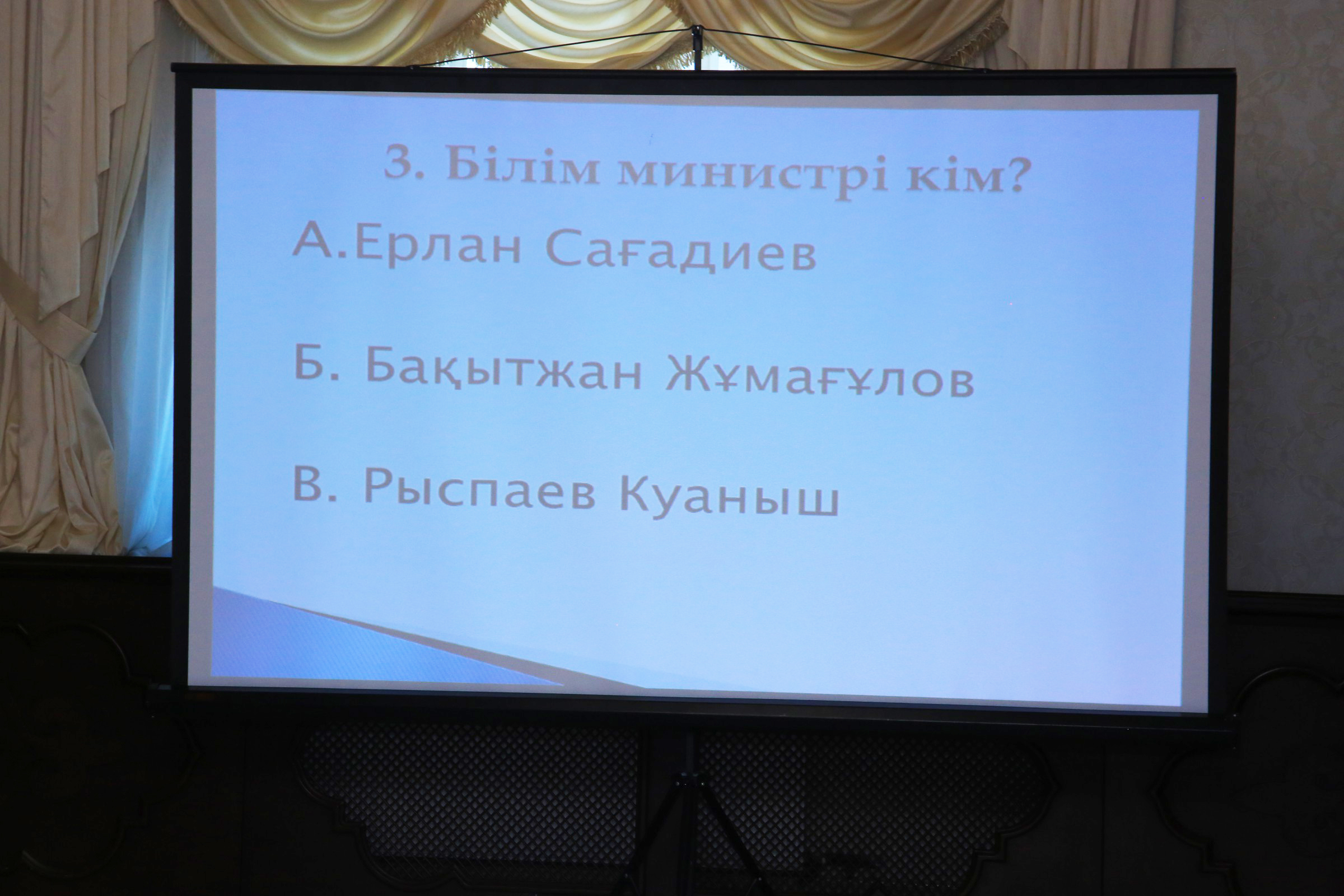 3. Білім министрі кім?

А.Ерлан Сағадиев

Б. Бақытжан Жұмағұлов

В. Рыспаев Куаныш